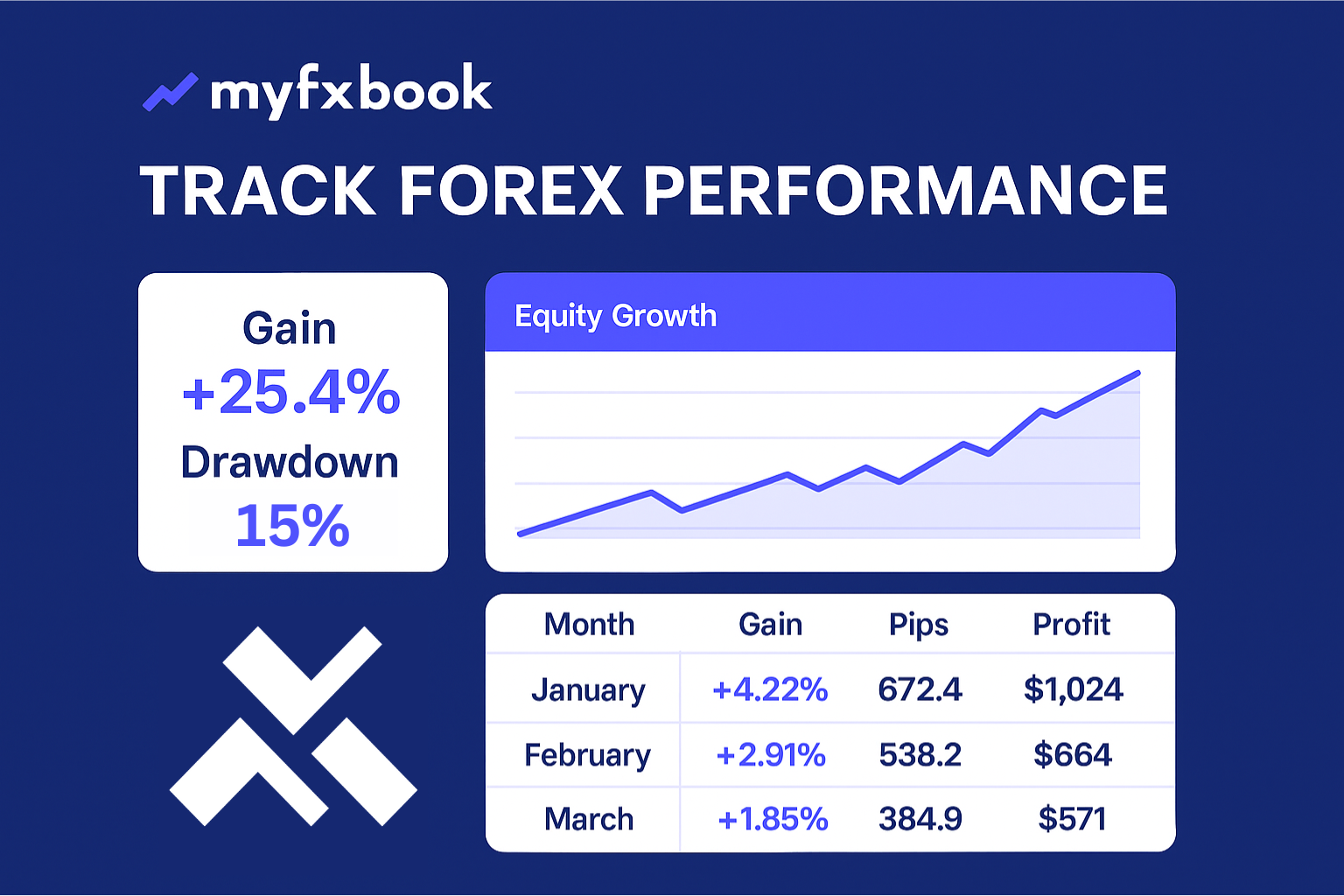 myfxbook

TRACK FOREX PERFORMANCE

Gain
+25.4%
Drawdown
15%

Equity Growth

| Month | Gain | Pips | Profit |
|---|---|---|---|
| January | +4.22% | 672.4 | $1,024 |
| February | +2.91% | 538.2 | $664 |
| March | +1.85% | 384.9 | $571 |